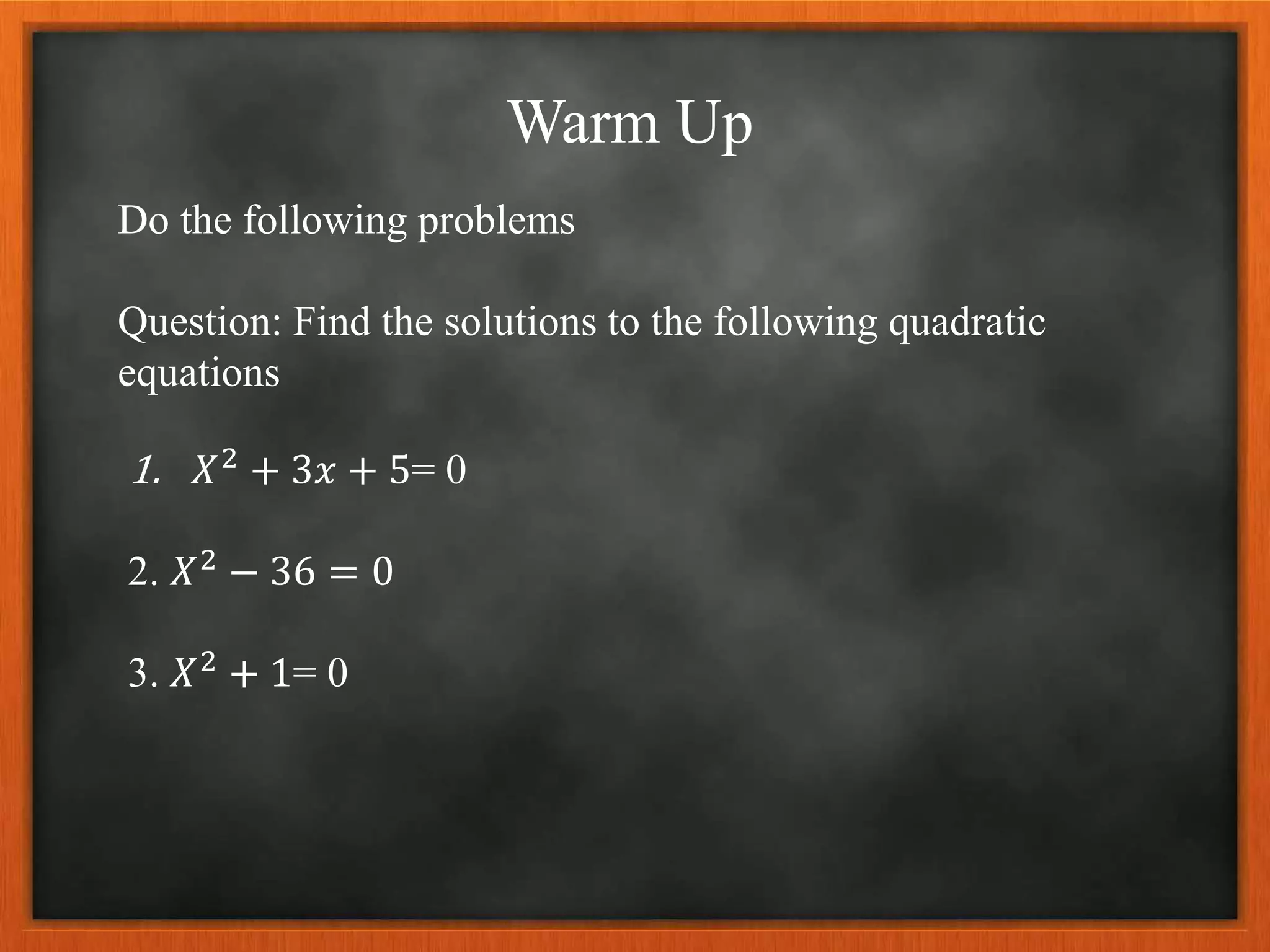 Warm Up

Do the following problems

Question: Find the solutions to the following quadratic equations

1. $X^2 + 3x + 5 = 0$

2. $X^2 - 36 = 0$

3. $X^2 + 1 = 0$